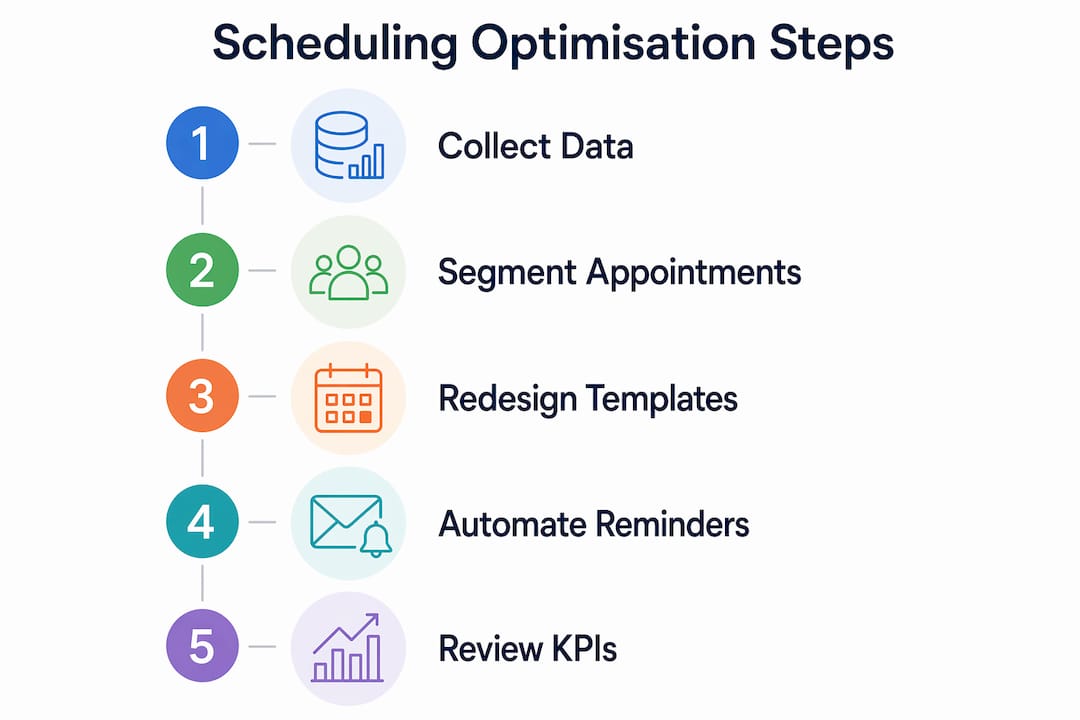 Scheduling Optimisation Steps

1 Collect Data

2 Segment Appointments

3 Redesign Templates

4 Automate Reminders

5 Review KPIs